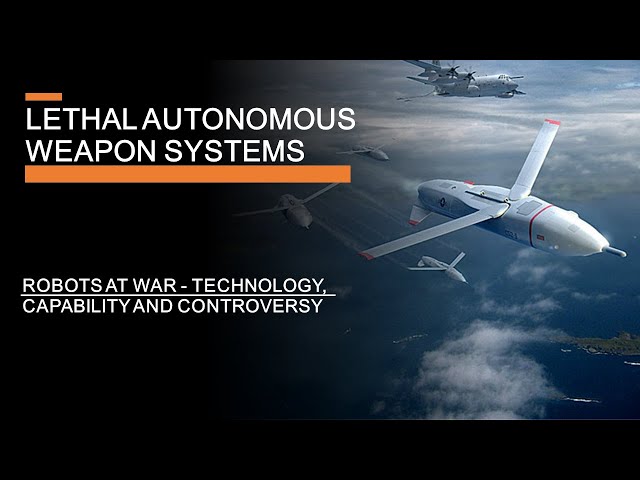 LETHAL AUTONOMOUS WEAPON SYSTEMS

ROBOTS AT WAR - TECHNOLOGY, CAPABILITY AND CONTROVERSY